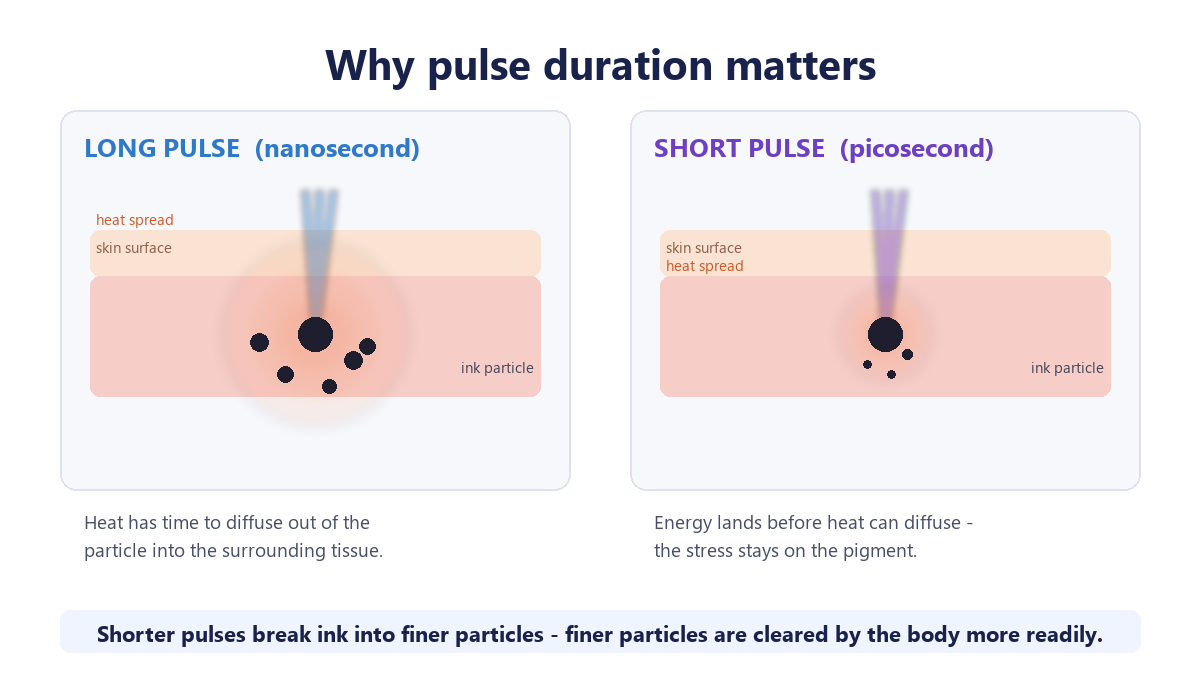 Why pulse duration matters

LONG PULSE (nanosecond)

heat spread

skin surface

ink particle

Heat has time to diffuse out of the particle into the surrounding tissue.

SHORT PULSE (picosecond)

skin surface

heat spread

ink particle

Energy lands before heat can diffuse - the stress stays on the pigment.

Shorter pulses break ink into finer particles - finer particles are cleared by the body more readily.